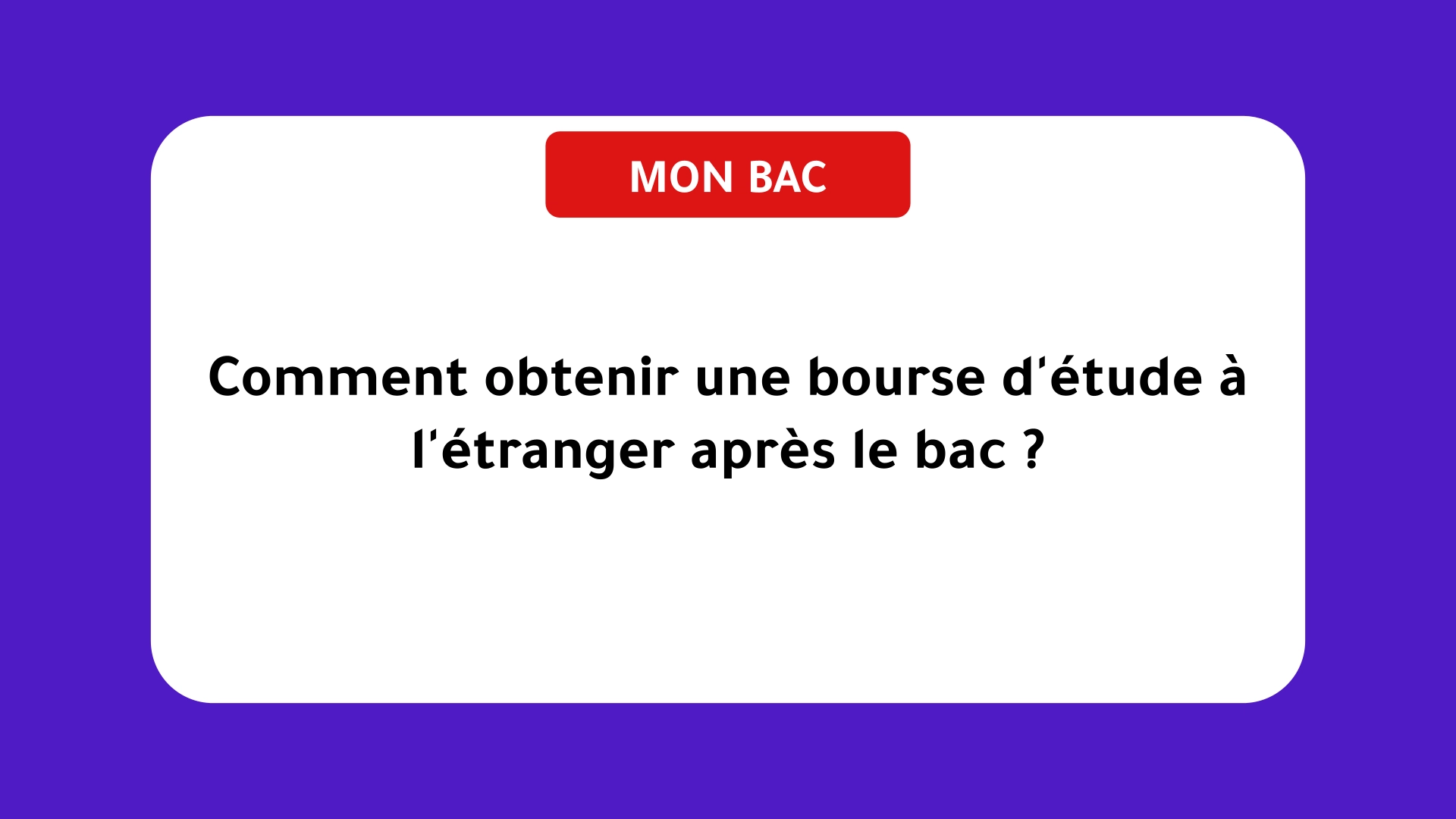 MON BAC

Comment obtenir une bourse d'étude à l'étranger après le bac ?